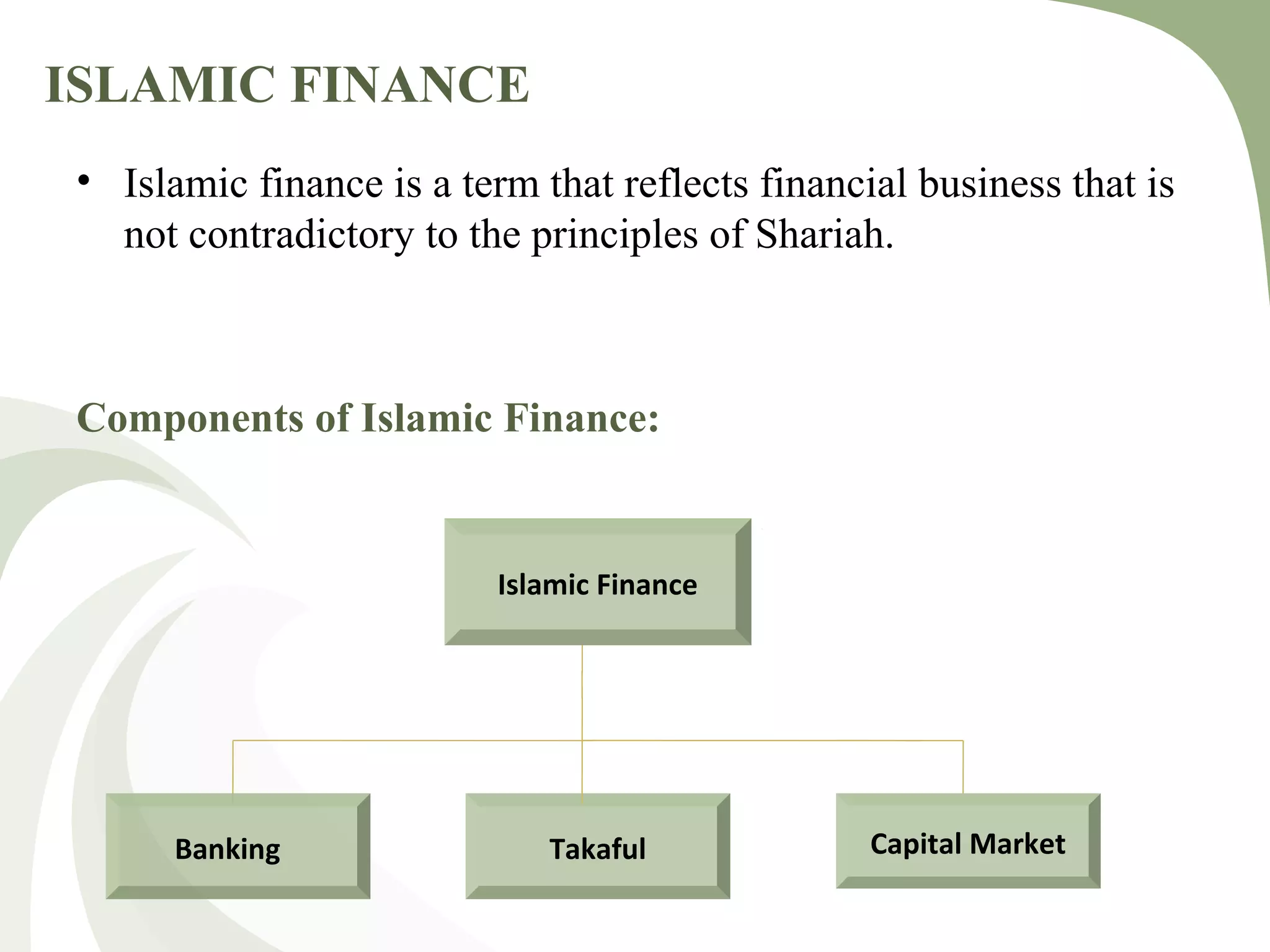 ISLAMIC FINANCE

• Islamic finance is a term that reflects financial business that is not contradictory to the principles of Shariah.

Components of Islamic Finance:

Islamic Finance

Banking

Takaful

Capital Market